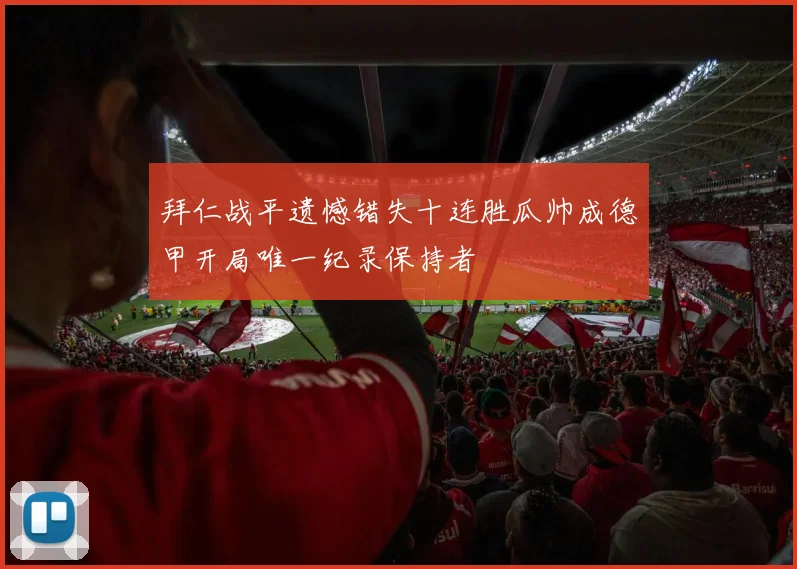 拜仁战平遗憾错失十连胜瓜帅成德甲开局唯一纪录保持者

Banrisul